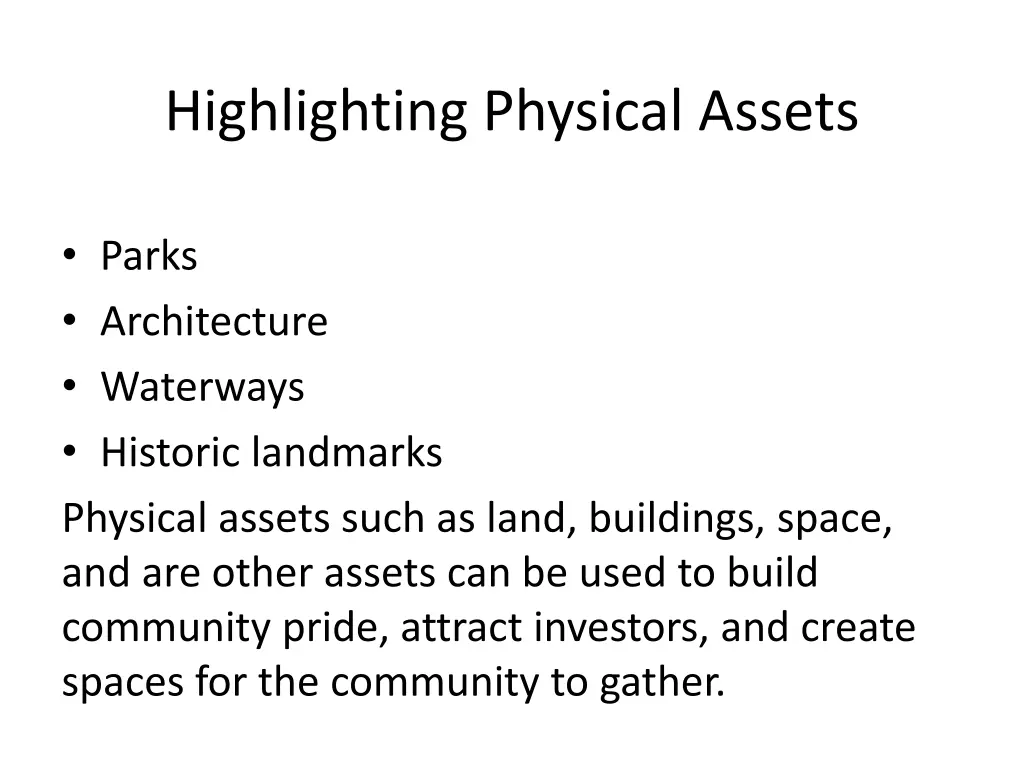 Highlighting Physical Assets

• Parks
• Architecture
• Waterways
• Historic landmarks

Physical assets such as land, buildings, space, and are other assets can be used to build community pride, attract investors, and create spaces for the community to gather.